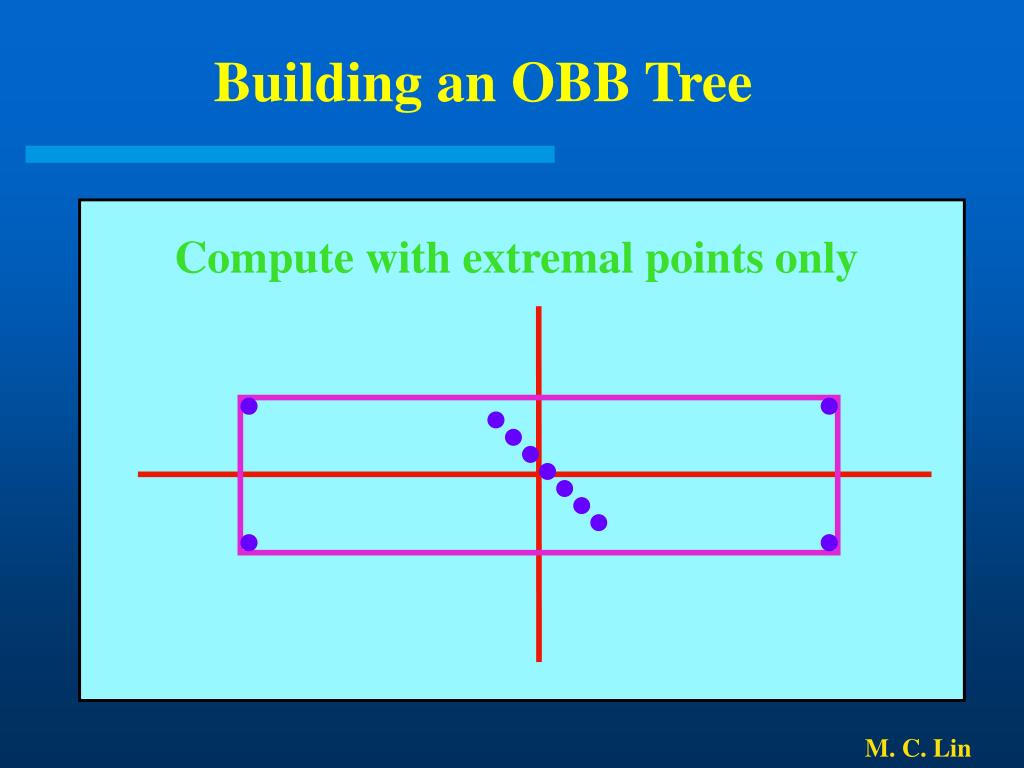 Building an OBB Tree

Compute with extremal points only

M. C. Lin